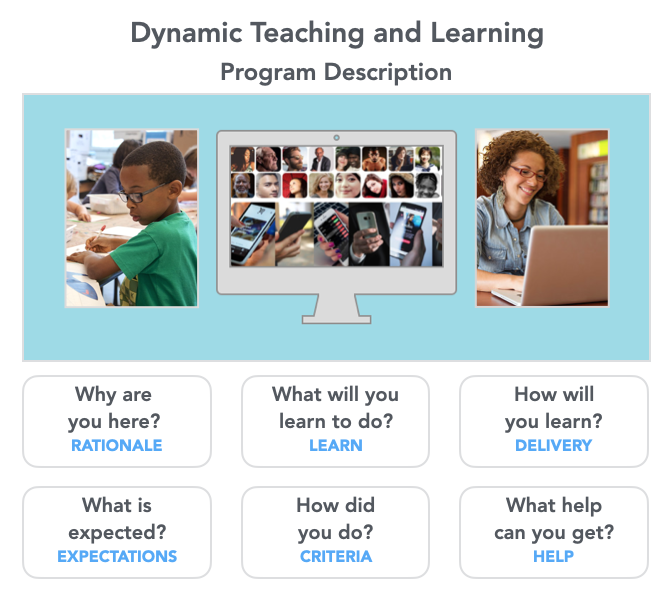 Dynamic Teaching and Learning
Program Description

Why are you here?
RATIONALE

What will you learn to do?
LEARN

How will you learn?
DELIVERY

What is expected?
EXPECTATIONS

How did you do?
CRITERIA

What help can you get?
HELP